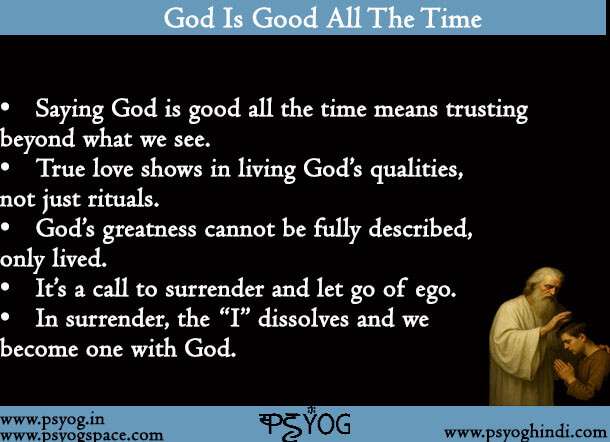 God Is Good All The Time

• Saying God is good all the time means trusting beyond what we see.
• True love shows in living God's qualities, not just rituals.
• God's greatness cannot be fully described, only lived.
• It's a call to surrender and let go of ego.
• In surrender, the "I" dissolves and we become one with God.

www.psyog.in
www.psyogspace.com

PSYOG

www.psyoghindi.com